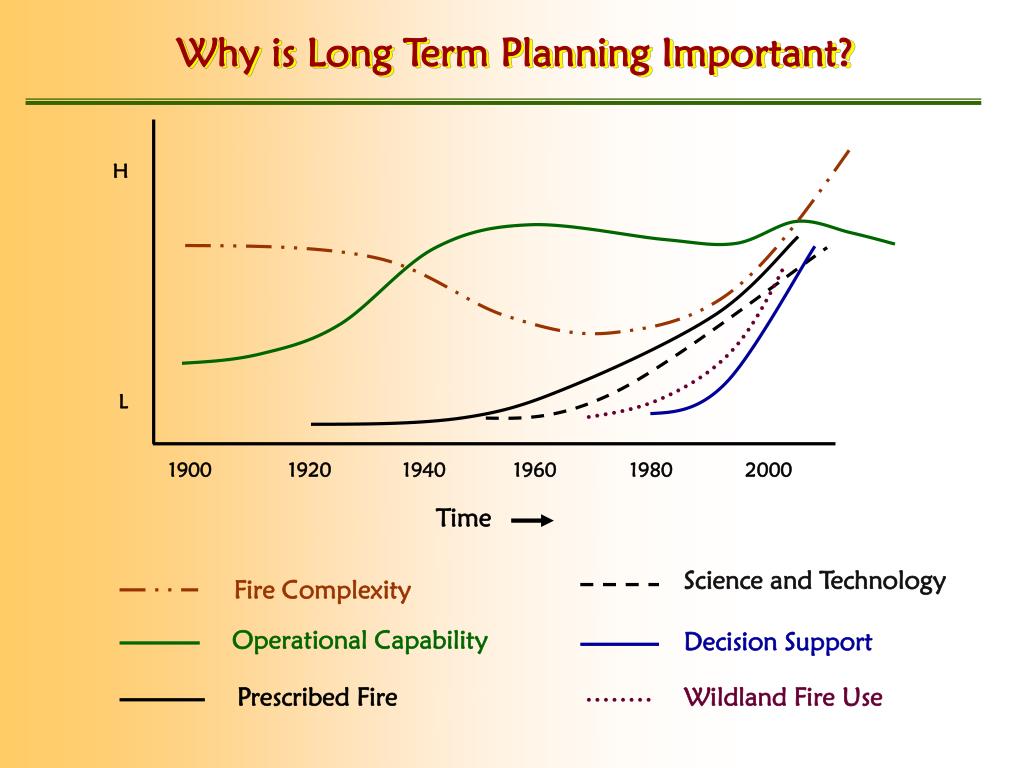 Why is Long Term Planning Important?

H

L

1900 1920 1940 1960 1980 2000

Time

Fire Complexity

Operational Capability

Prescribed Fire

Science and Technology

Decision Support

Wildland Fire Use